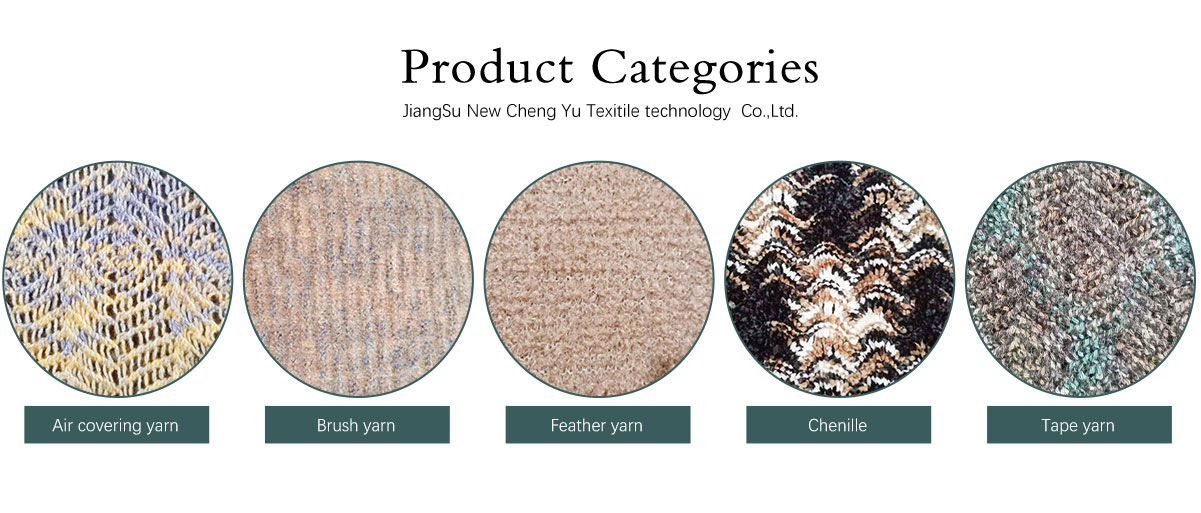 Product Categories
JiangSu New Cheng Yu Texitile technology Co.,Ltd.

Air covering yarn

Brush yarn

Feather yarn

Chenille

Tape yarn